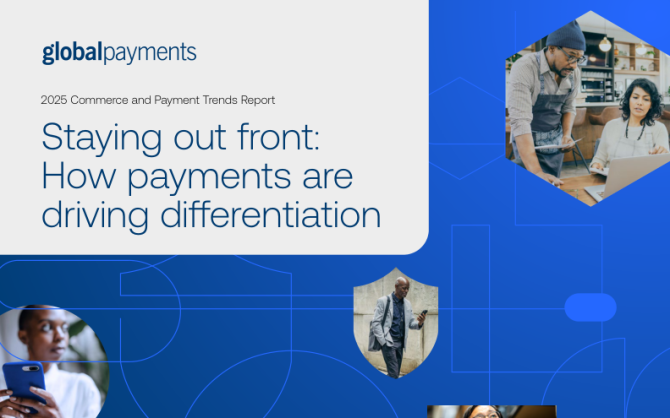 globalpayments

2025 Commerce and Payment Trends Report

Staying out front: How payments are driving differentiation